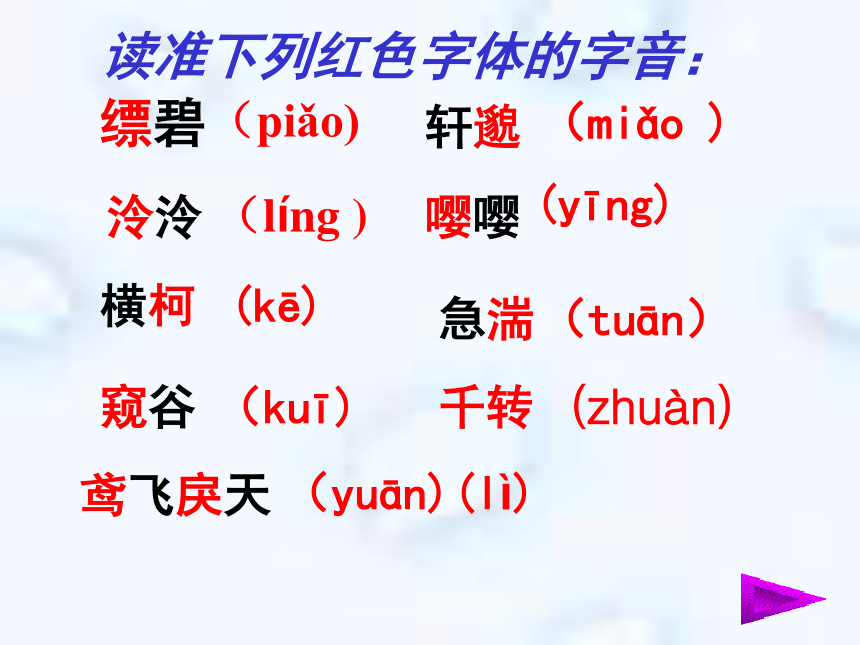 读准下列红色字体的字音：

缥碧（piǎo)　轩邈 （miǎo ）

泠泠 （líng ）　嘤嘤 (yīng)

横柯 （kē）　急湍（tuān）

窥谷 （kuī）　千转 (zhuàn)

鸢飞戾天 （yuān)（lì）